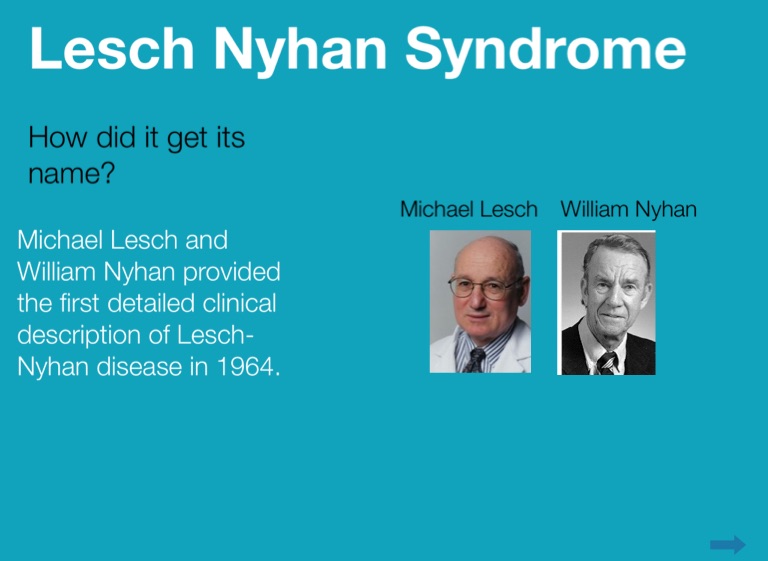 Lesch Nyhan Syndrome

How did it get its name?

Michael Lesch and William Nyhan provided the first detailed clinical description of Lesch-Nyhan disease in 1964.

Michael Lesch

William Nyhan